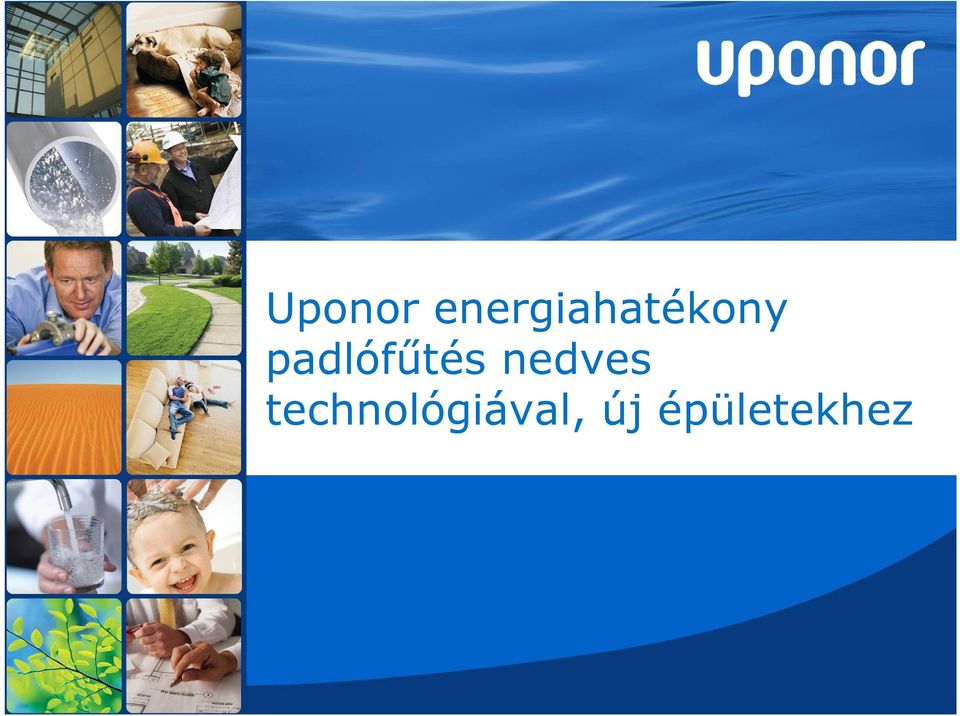 uponor

Uponor energiahatékony padlófűtés nedves technológiával, új épületekhez